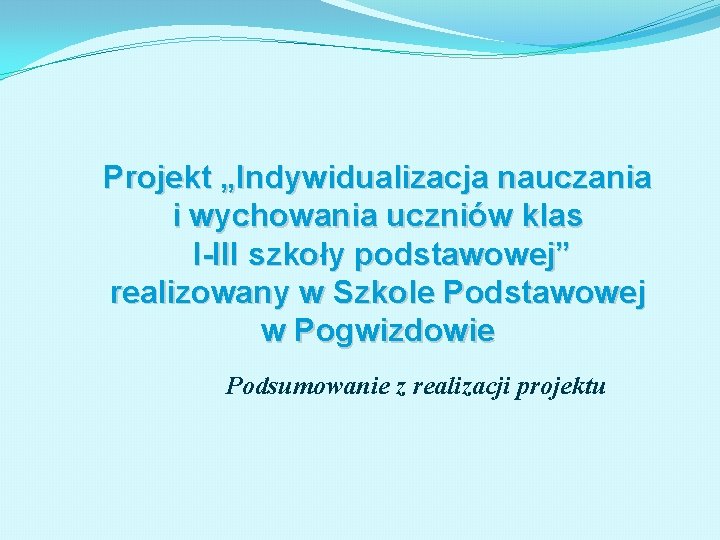 Projekt „Indywidualizacja nauczania i wychowania uczniów klas I-III szkoły podstawowej” realizowany w Szkole Podstawowej w Pogwizdowie

Podsumowanie z realizacji projektu